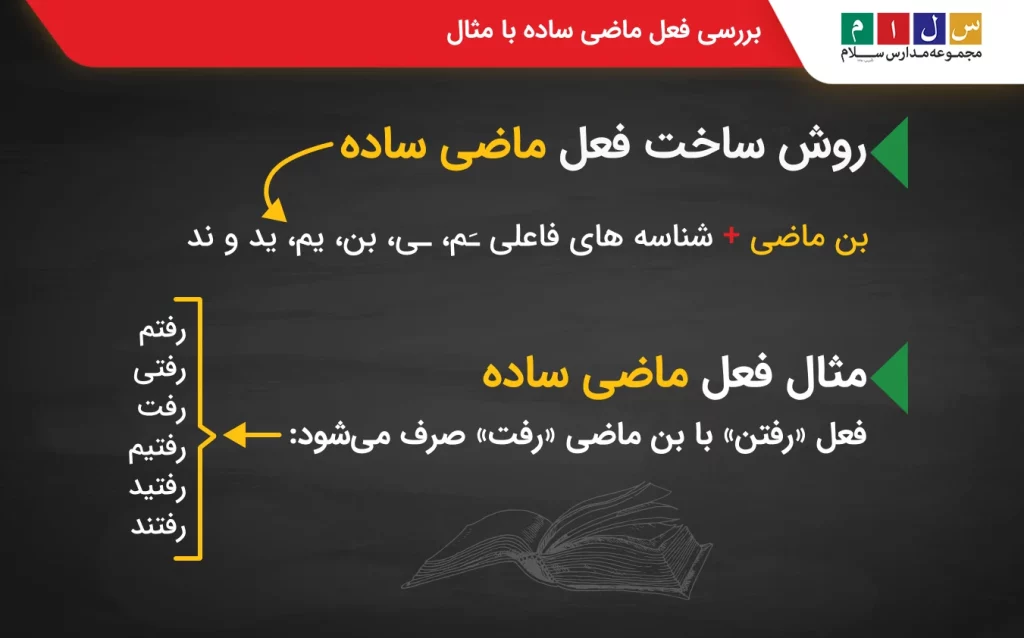 س ل ا م
مجموعه مدارس سلام

بررسی فعل ماضی ساده با مثال

روش ساخت فعل ماضی ساده

بن ماضی + شناسه های فاعلی ـَم، ـی، بن، یم، ید و ند

مثال فعل ماضی ساده

فعل «رفتن» با بن ماضی «رفت» صرف می‌شود:

رفتم
رفتی
رفت
رفتیم
رفتید
رفتند